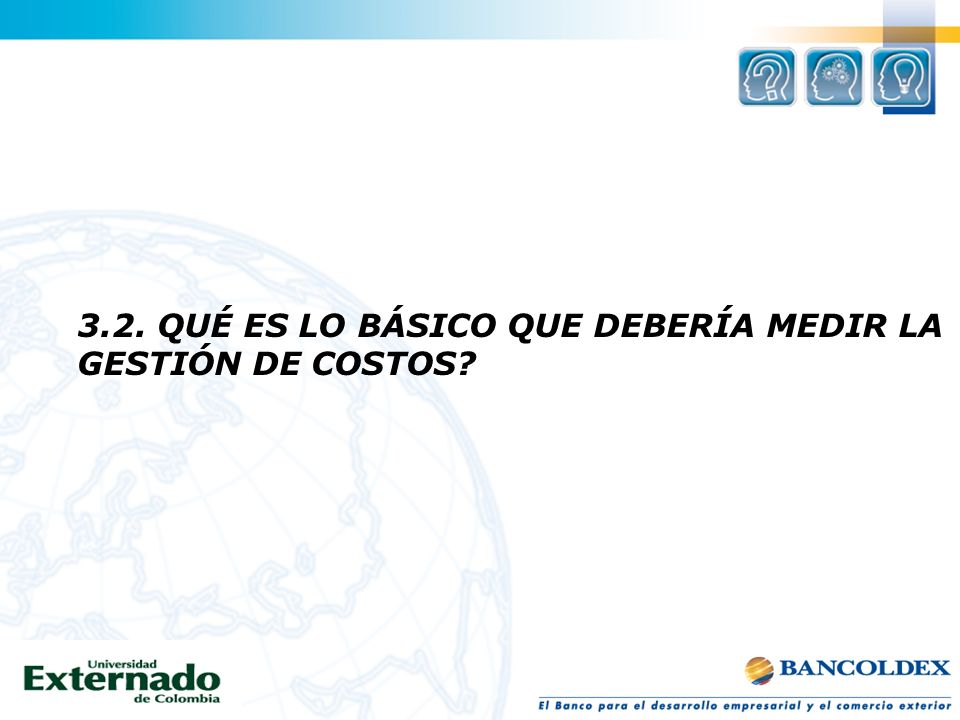 3.2. QUÉ ES LO BÁSICO QUE DEBERÍA MEDIR LA GESTIÓN DE COSTOS?

Universidad Externado de Colombia

BANCOLDEX

El Banco para el desarrollo empresarial y el comercio exterior